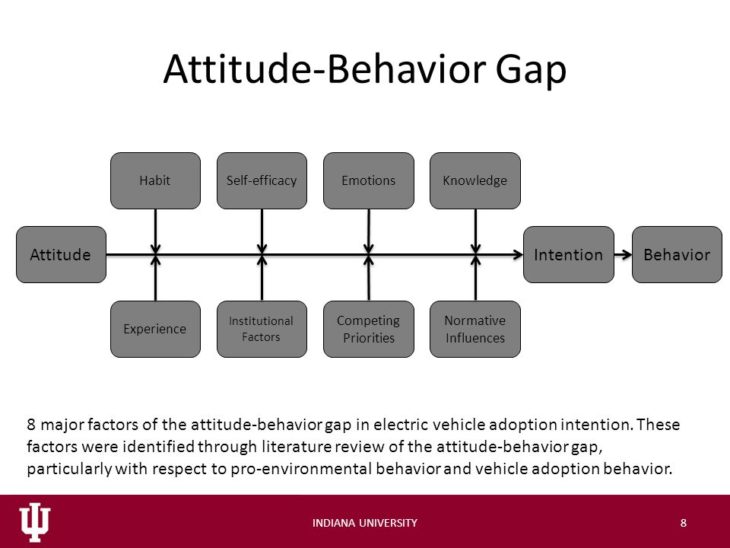 Attitude-Behavior Gap

Habit

Self-efficacy

Emotions

Knowledge

Attitude

Intention

Behavior

Experience

Institutional Factors

Competing Priorities

Normative Influences

8 major factors of the attitude-behavior gap in electric vehicle adoption intention. These factors were identified through literature review of the attitude-behavior gap, particularly with respect to pro-environmental behavior and vehicle adoption behavior.

INDIANA UNIVERSITY

8